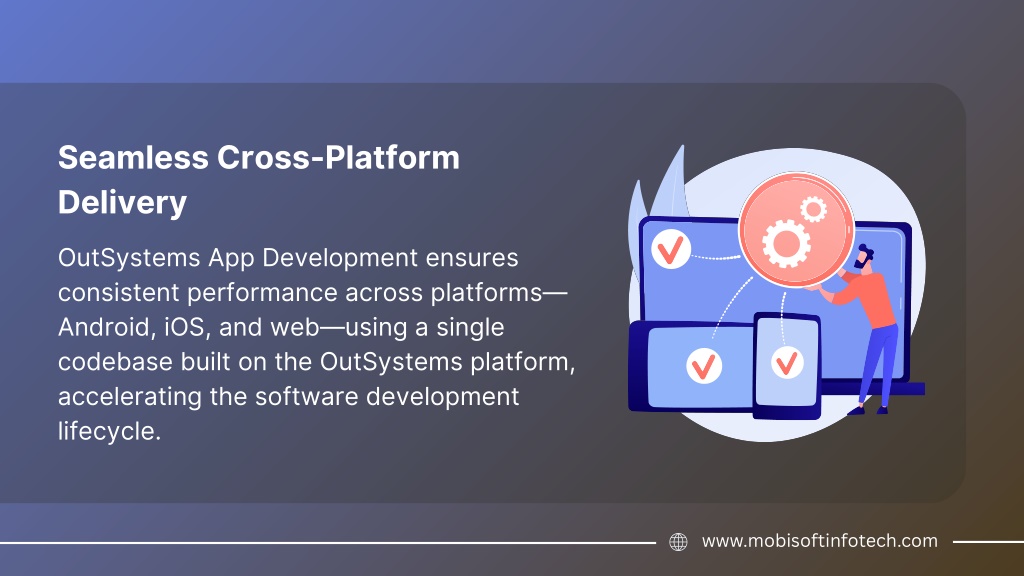 Seamless Cross-Platform Delivery

OutSystems App Development ensures consistent performance across platforms—Android, iOS, and web—using a single codebase built on the OutSystems platform, accelerating the software development lifecycle.

www.mobisoftinfotech.com